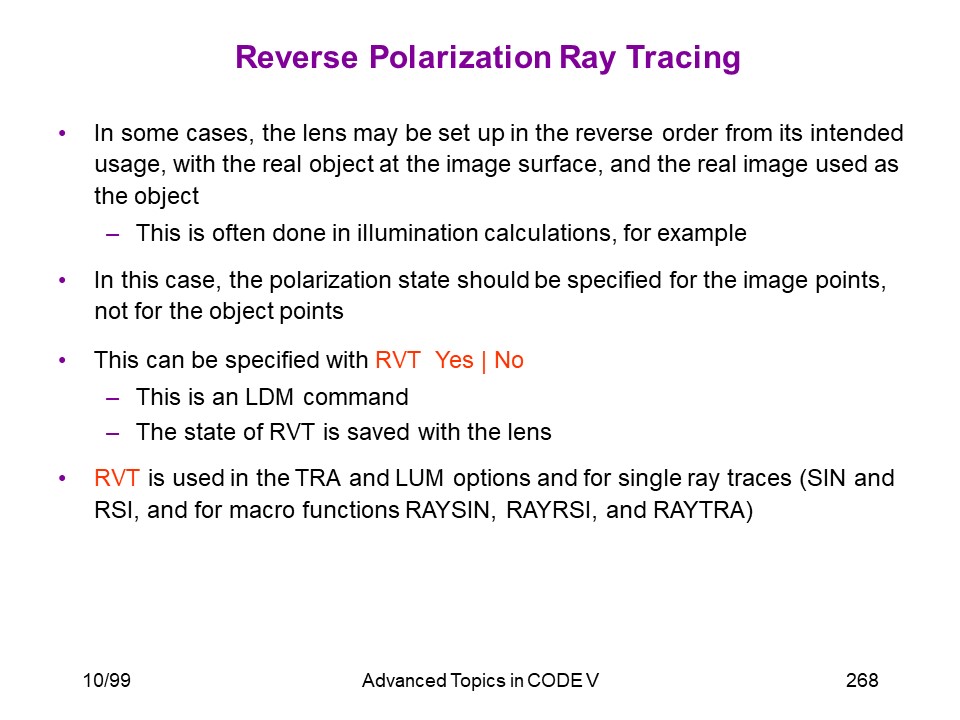 Reverse Polarization Ray Tracing

• In some cases, the lens may be set up in the reverse order from its intended usage, with the real object at the image surface, and the real image used as the object
– This is often done in illumination calculations, for example

• In this case, the polarization state should be specified for the image points, not for the object points

• This can be specified with RVT Yes | No
– This is an LDM command
– The state of RVT is saved with the lens

• RVT is used in the TRA and LUM options and for single ray traces (SIN and RSI, and for macro functions RAYSIN, RAYRSI, and RAYTRA)

10/99
Advanced Topics in CODE V
268